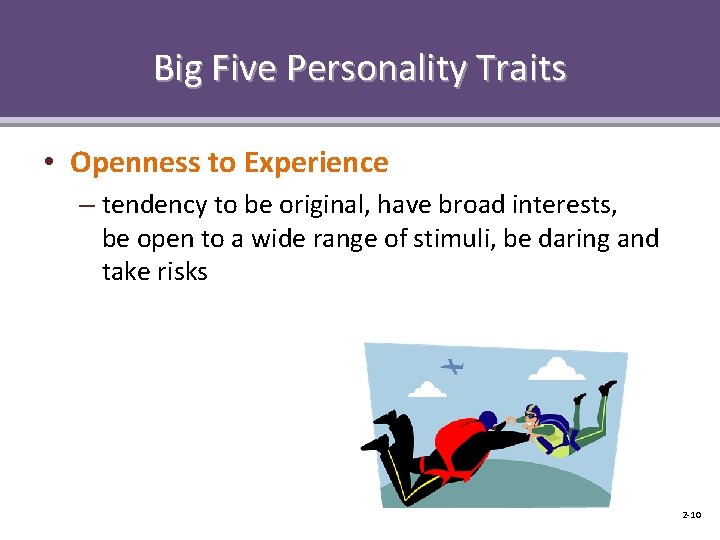 Big Five Personality Traits

• Openness to Experience

– tendency to be original, have broad interests, be open to a wide range of stimuli, be daring and take risks

2-10